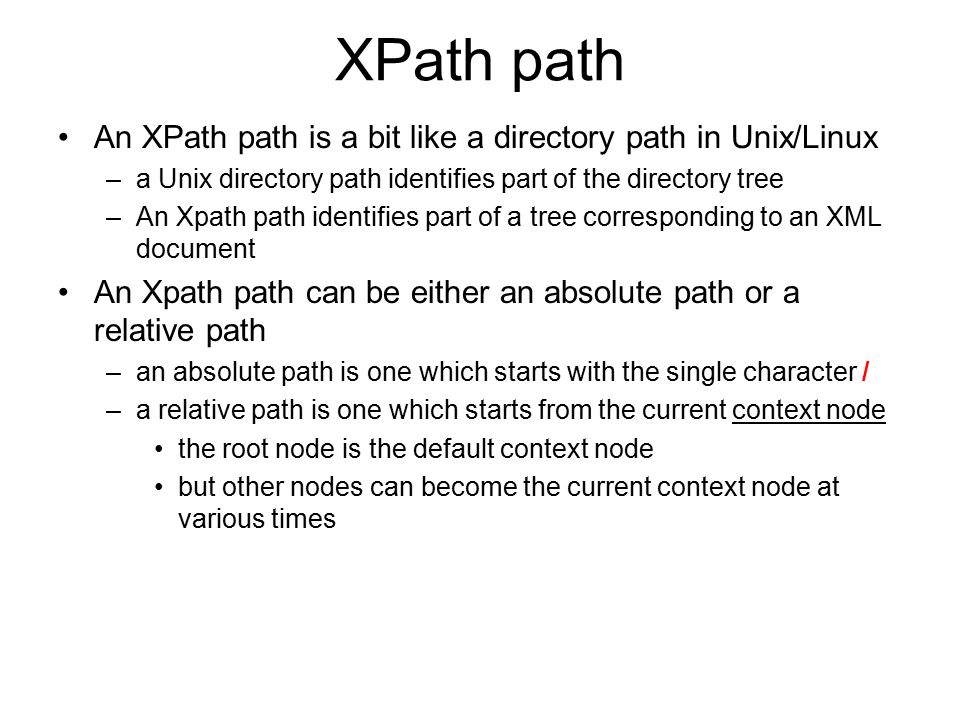 XPath path

• An XPath path is a bit like a directory path in Unix/Linux
– a Unix directory path identifies part of the directory tree
– An Xpath path identifies part of a tree corresponding to an XML document

• An Xpath path can be either an absolute path or a relative path
– an absolute path is one which starts with the single character /
– a relative path is one which starts from the current context node
• the root node is the default context node
• but other nodes can become the current context node at various times